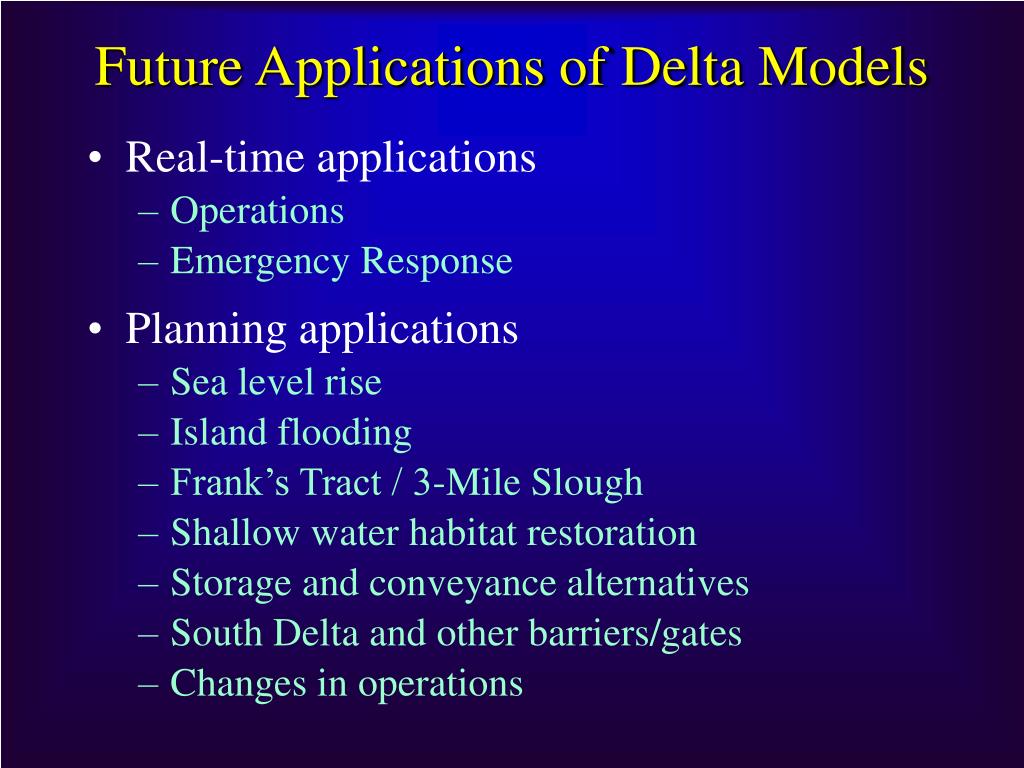 Future Applications of Delta Models

• Real-time applications
– Operations
– Emergency Response

• Planning applications
– Sea level rise
– Island flooding
– Frank’s Tract / 3-Mile Slough
– Shallow water habitat restoration
– Storage and conveyance alternatives
– South Delta and other barriers/gates
– Changes in operations